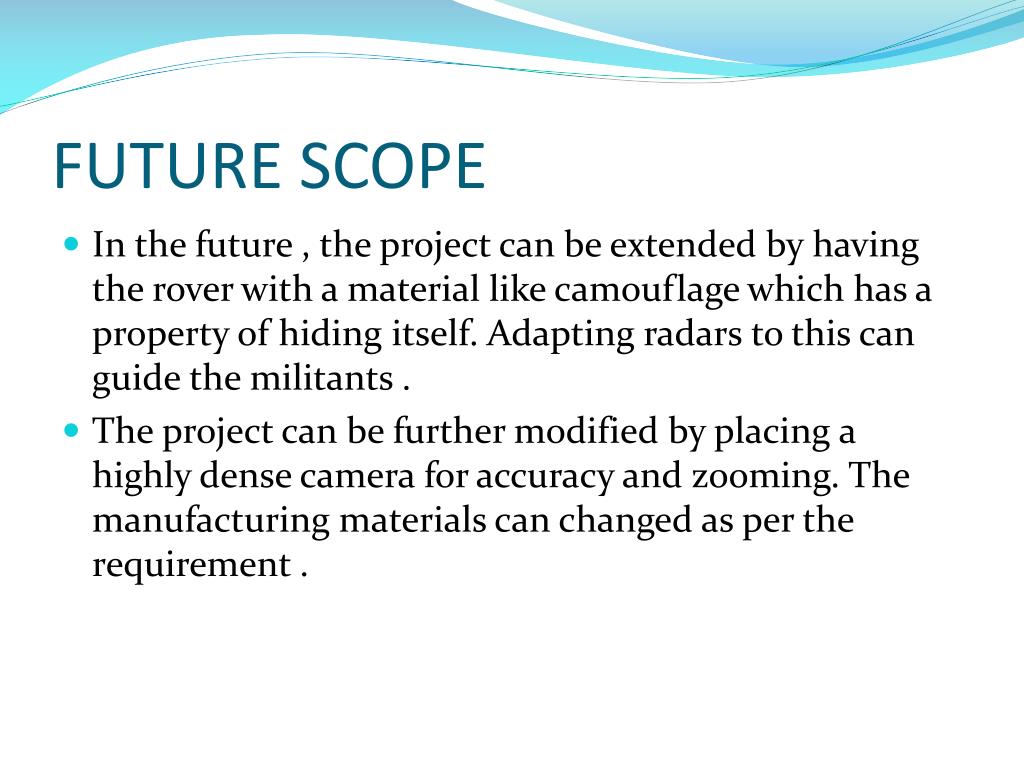 FUTURE SCOPE

- In the future , the project can be extended by having the rover with a material like camouflage which has a property of hiding itself. Adapting radars to this can guide the militants .
- The project can be further modified by placing a highly dense camera for accuracy and zooming. The manufacturing materials can changed as per the requirement .